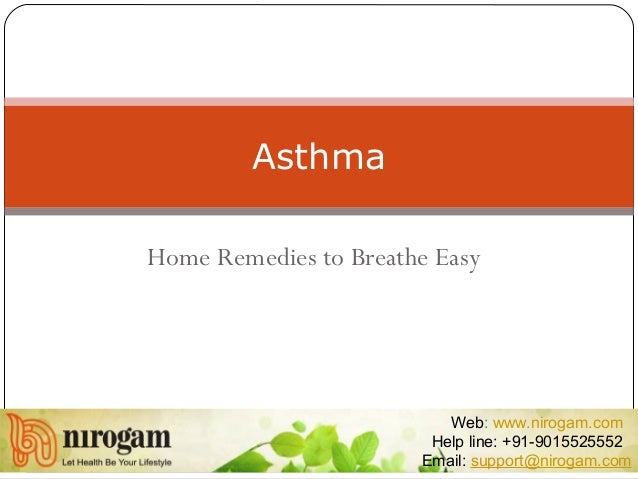 Asthma

Home Remedies to Breathe Easy

nirogam
Let Health Be Your Lifestyle

Web: www.nirogam.com
Help line: +91-9015525552
Email: support@nirogam.com